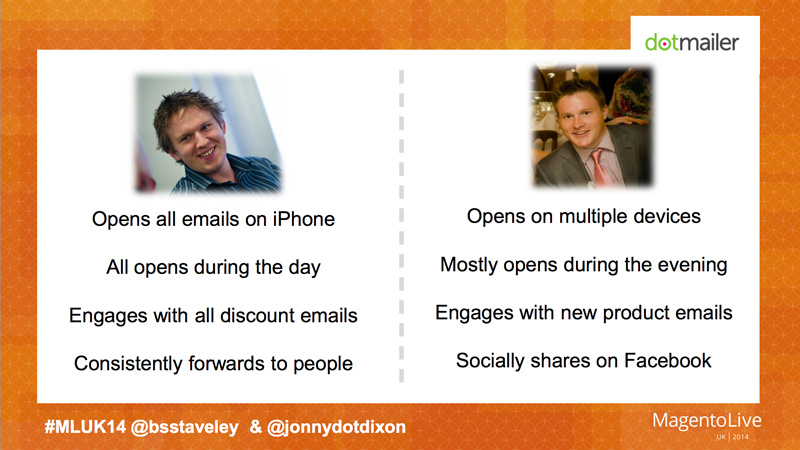 dotmailer

Opens all emails on iPhone

All opens during the day

Engages with all discount emails

Consistently forwards to people

Opens on multiple devices

Mostly opens during the evening

Engages with new product emails

Socially shares on Facebook

#MLUK14 @bsstaveley & @jonnydotdixon

MagentoLive UK | 2014